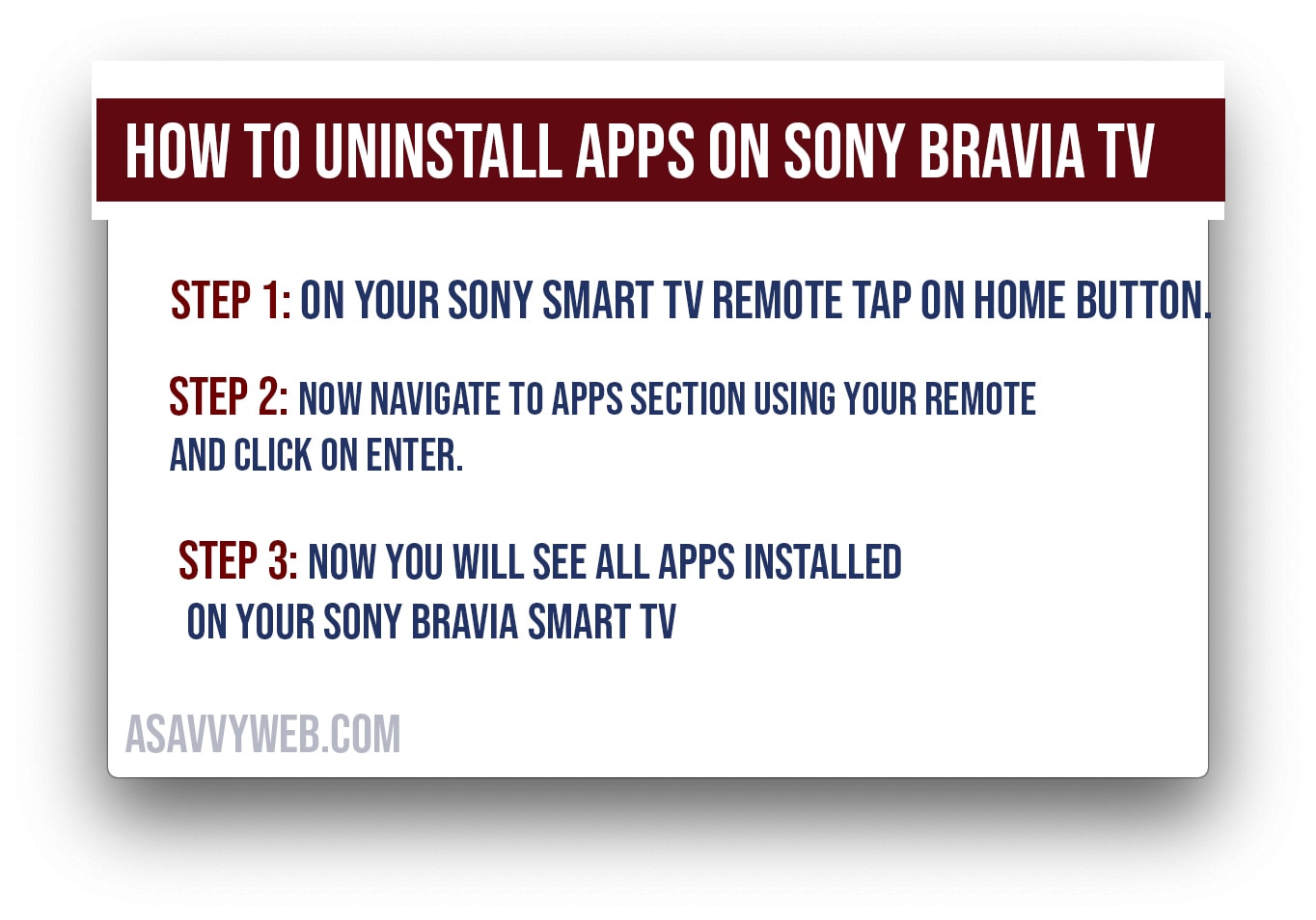 HOW TO UNINSTALL APPS ON SONY BRAVIA TV

STEP 1: ON YOUR SONY SMART TV REMOTE TAP ON HOME BUTTON.

STEP 2: NOW NAVIGATE TO APPS SECTION USING YOUR REMOTE AND CLICK ON ENTER.

STEP 3: NOW YOU WILL SEE ALL APPS INSTALLED ON YOUR SONY BRAVIA SMART TV

ASAVVYWEB.COM